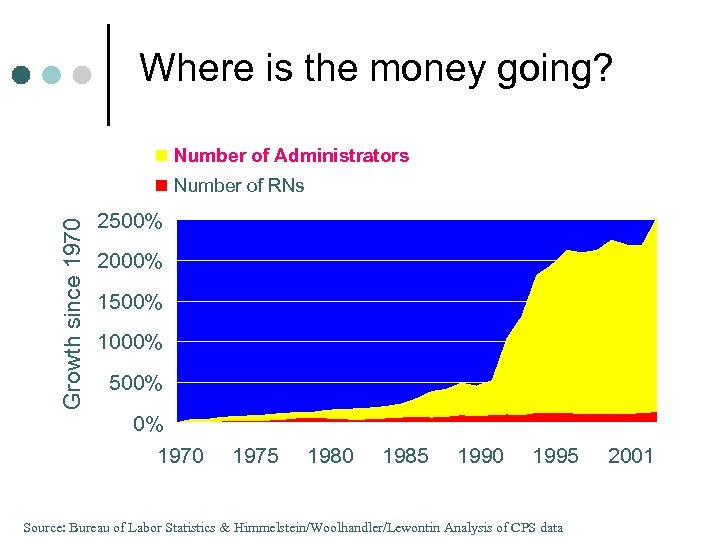 Where is the money going?

Number of Administrators
Number of RNs

Growth since 1970

2500%
2000%
1500%
1000%
500%
0%

1970 1975 1980 1985 1990 1995 2001

Source: Bureau of Labor Statistics & Himmelstein/Woolhandler/Lewontin Analysis of CPS data